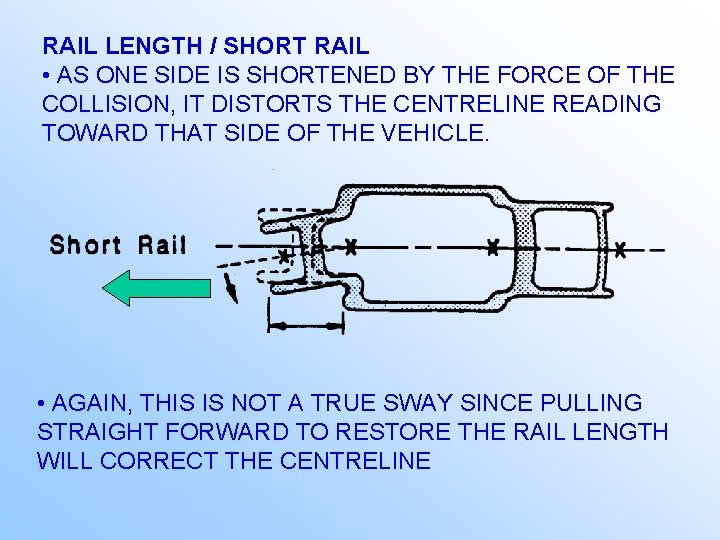 RAIL LENGTH / SHORT RAIL
• AS ONE SIDE IS SHORTENED BY THE FORCE OF THE COLLISION, IT DISTORTS THE CENTRELINE READING TOWARD THAT SIDE OF THE VEHICLE.

Short Rail

• AGAIN, THIS IS NOT A TRUE SWAY SINCE PULLING STRAIGHT FORWARD TO RESTORE THE RAIL LENGTH WILL CORRECT THE CENTRELINE